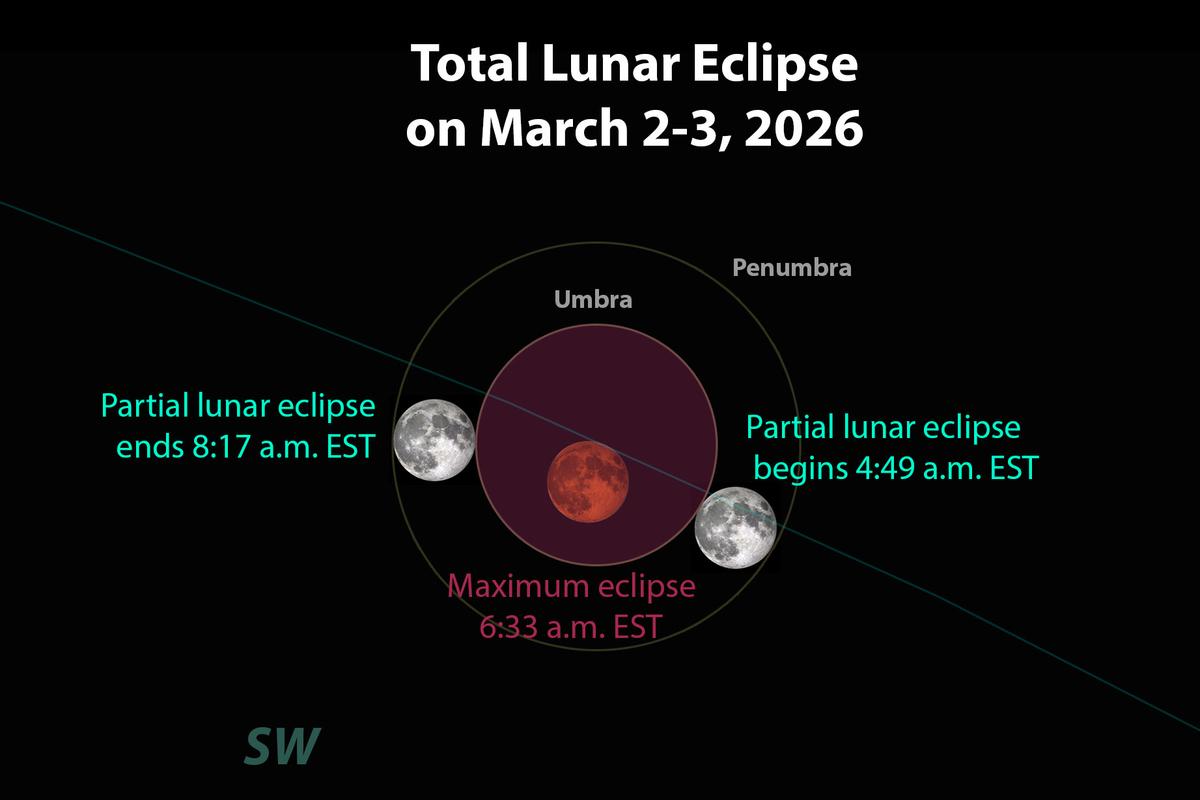 Total Lunar Eclipse
on March 2-3, 2026

Penumbra

Umbra

Partial lunar eclipse
ends 8:17 a.m. EST

Partial lunar eclipse
begins 4:49 a.m. EST

Maximum eclipse
6:33 a.m. EST

SW